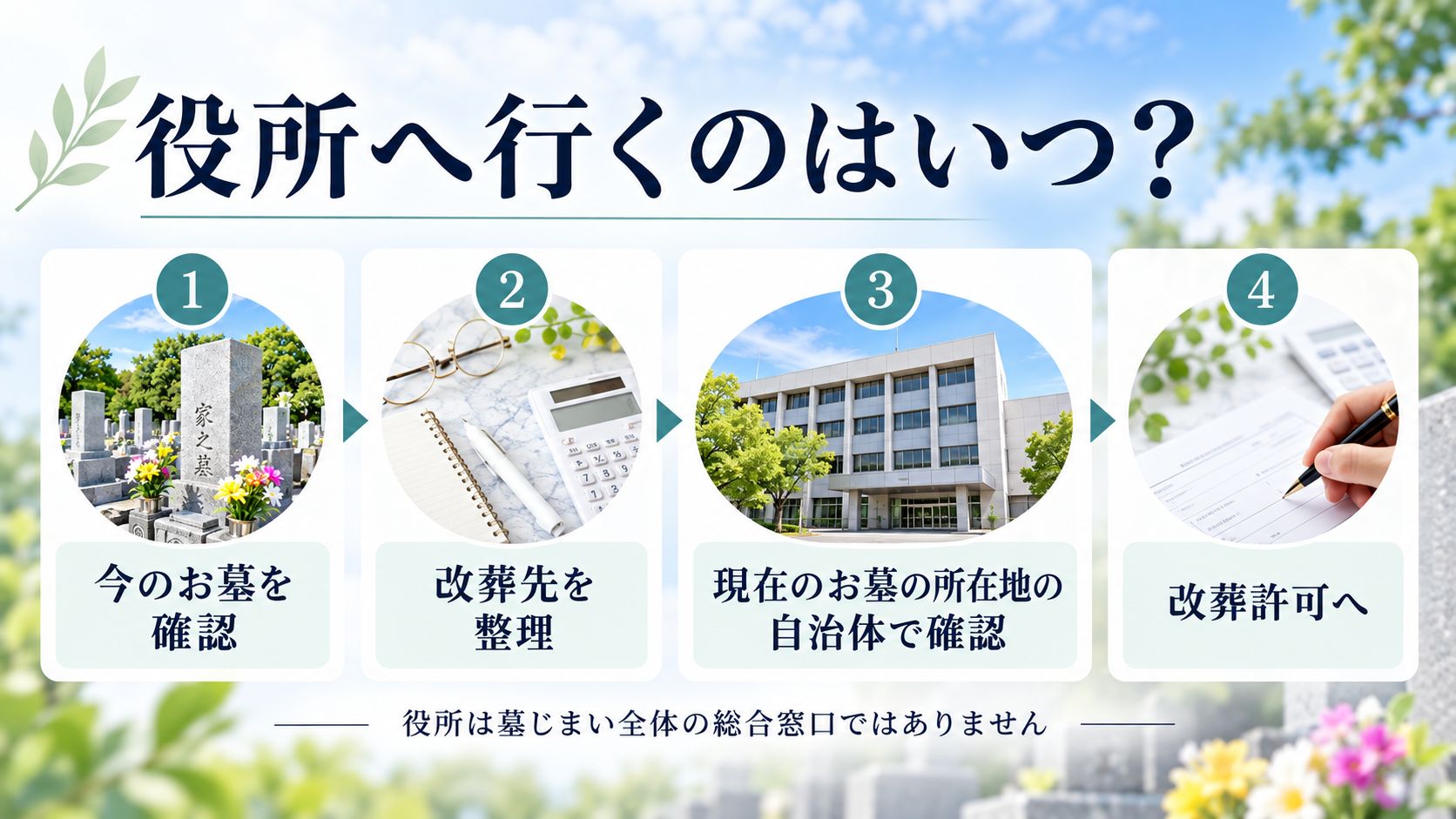 役所へ行くのはいつ？

1
家之墓
今のお墓を確認

2
改葬先を整理

3
現在のお墓の所在地の自治体で確認

4
改葬許可へ

役所は墓じまい全体の総合窓口ではありません